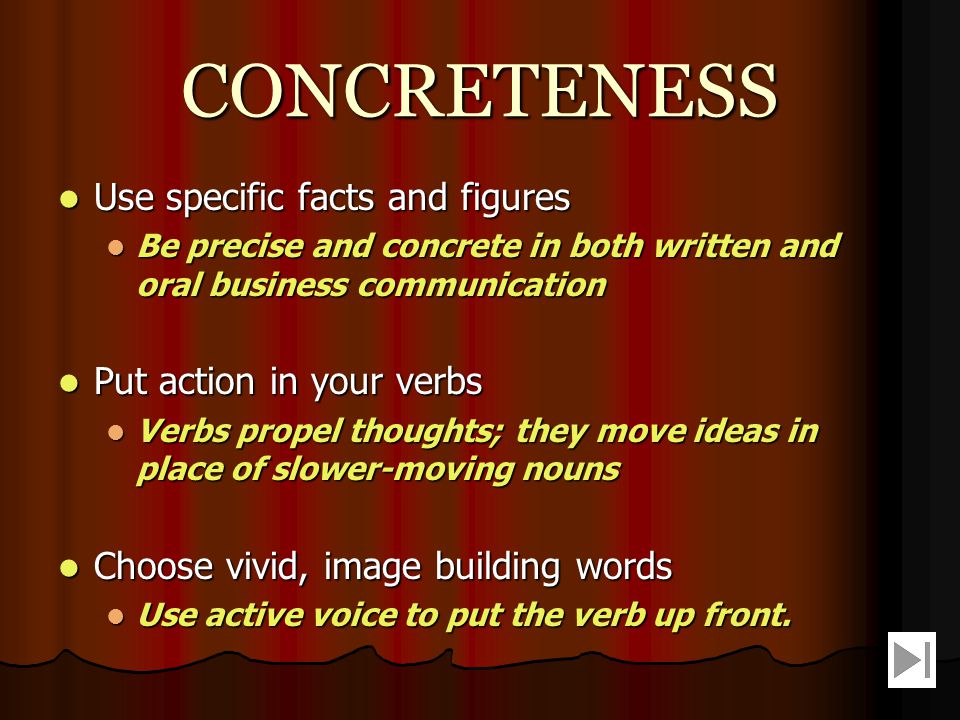 CONCRETENESS

- Use specific facts and figures
  - Be precise and concrete in both written and oral business communication

- Put action in your verbs
  - Verbs propel thoughts; they move ideas in place of slower-moving nouns

- Choose vivid, image building words
  - Use active voice to put the verb up front.